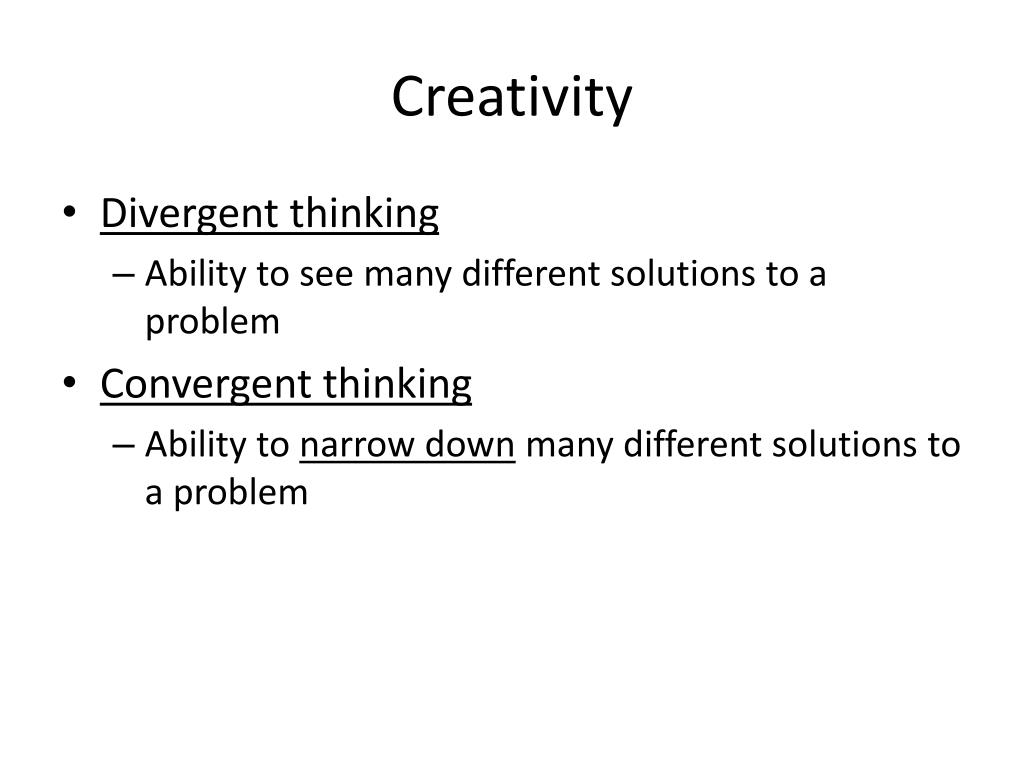 Creativity

• Divergent thinking
– Ability to see many different solutions to a problem
• Convergent thinking
– Ability to narrow down many different solutions to a problem